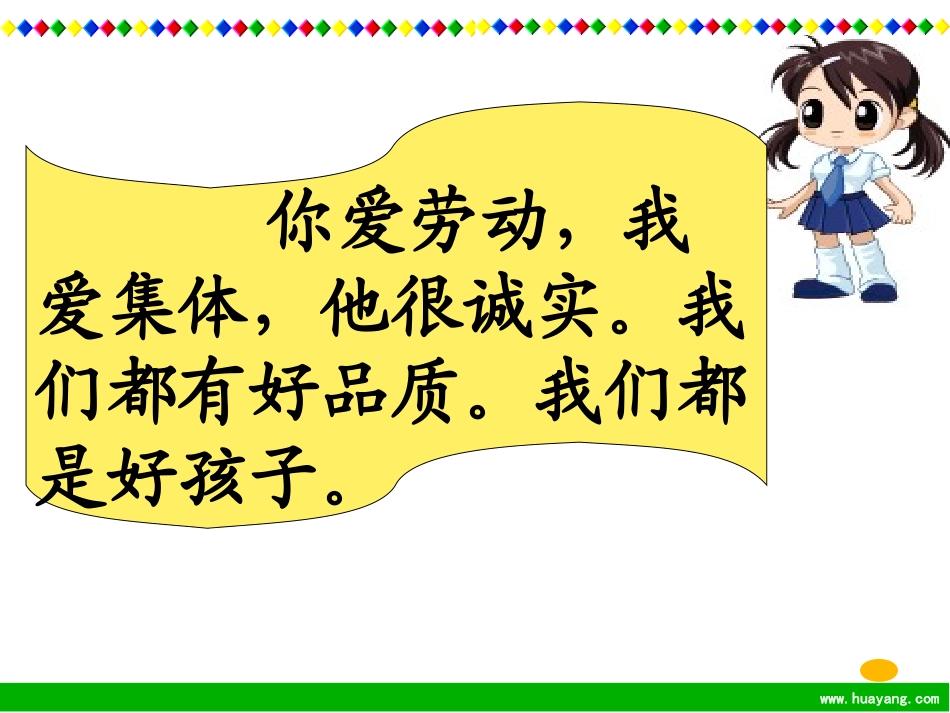 你爱劳动，我爱集体，他很诚实。我们都有好品质。我们都是好孩子。

www.huayang.com